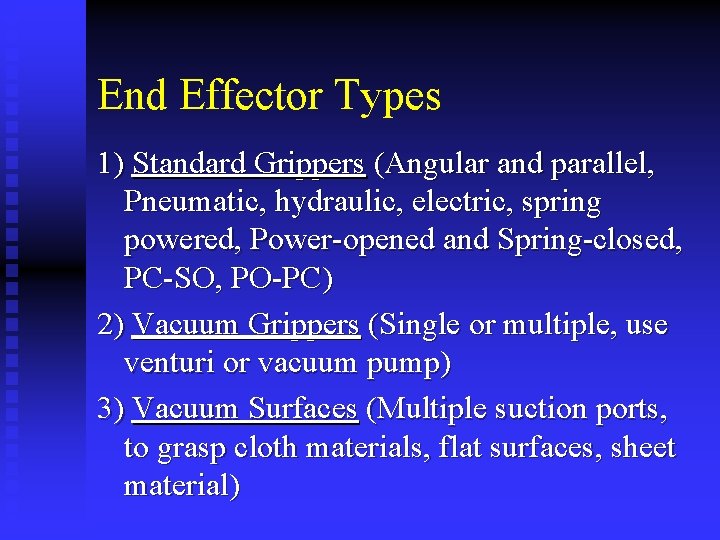 End Effector Types

1) Standard Grippers (Angular and parallel, Pneumatic, hydraulic, electric, spring powered, Power-opened and Spring-closed, PC-SO, PO-PC)

2) Vacuum Grippers (Single or multiple, use venturi or vacuum pump)

3) Vacuum Surfaces (Multiple suction ports, to grasp cloth materials, flat surfaces, sheet material)